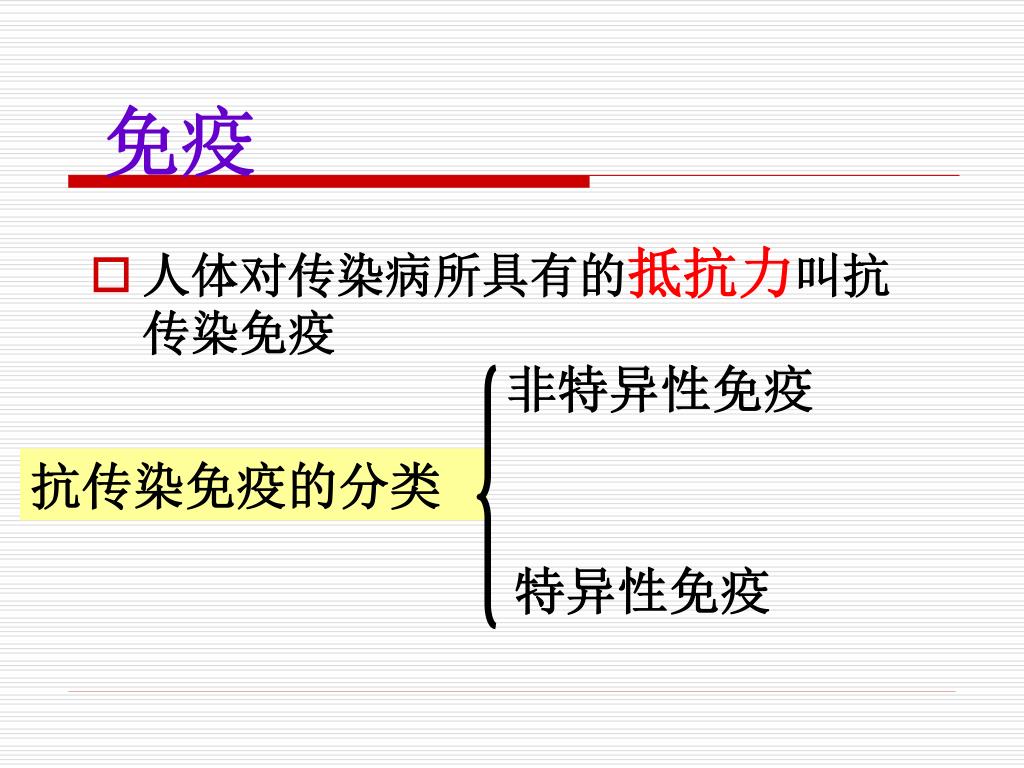 免疫

人体对传染病所具有的抵抗力叫抗传染免疫

抗传染免疫的分类

非特异性免疫

特异性免疫